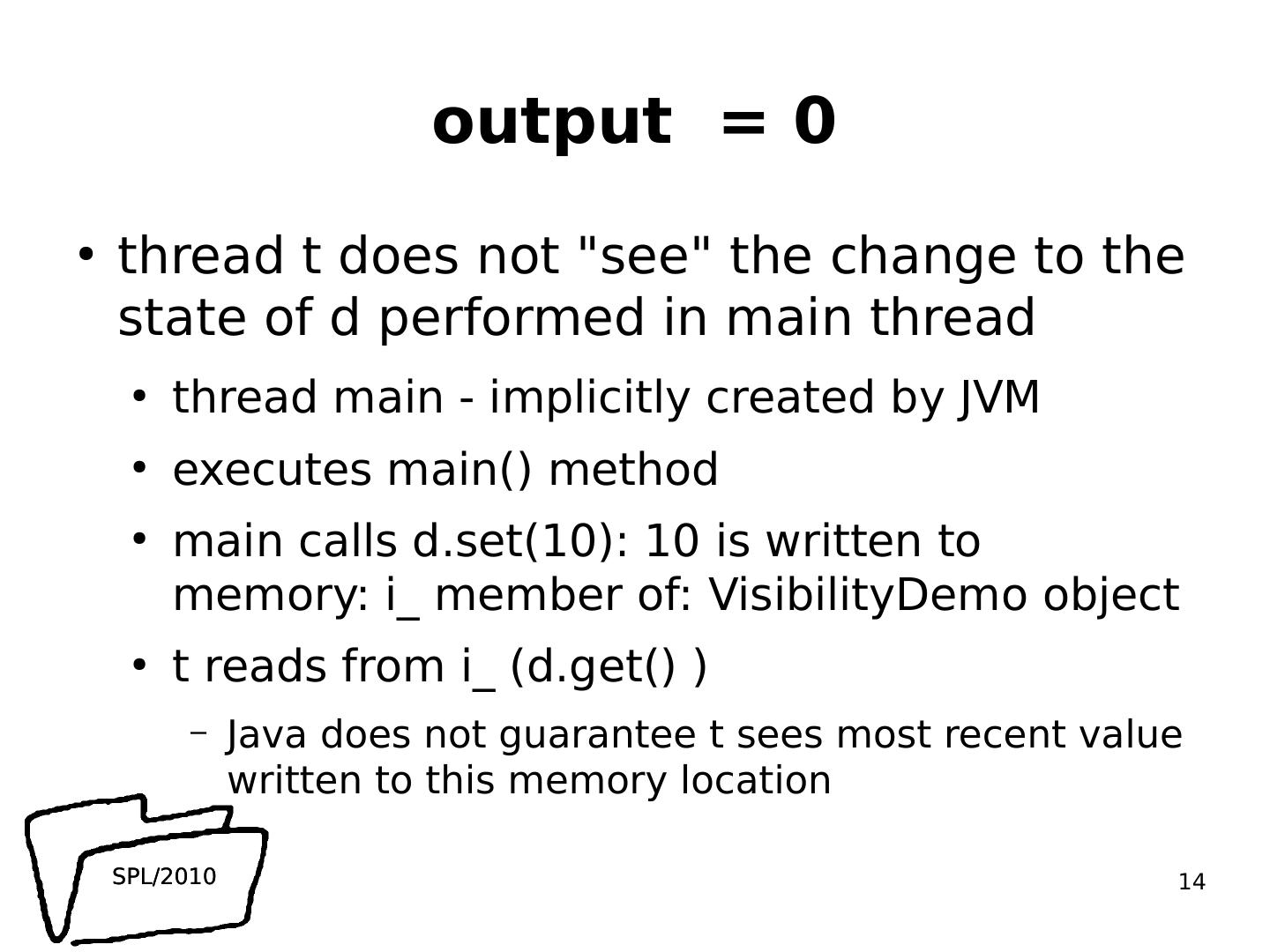 output = 0

• thread t does not "see" the change to the state of d performed in main thread

• thread main - implicitly created by JVM

• executes main() method

• main calls d.set(10): 10 is written to memory: i_ member of: VisibilityDemo object

• t reads from i_ (d.get() )

– Java does not guarantee t sees most recent value written to this memory location

SPL/2010

14